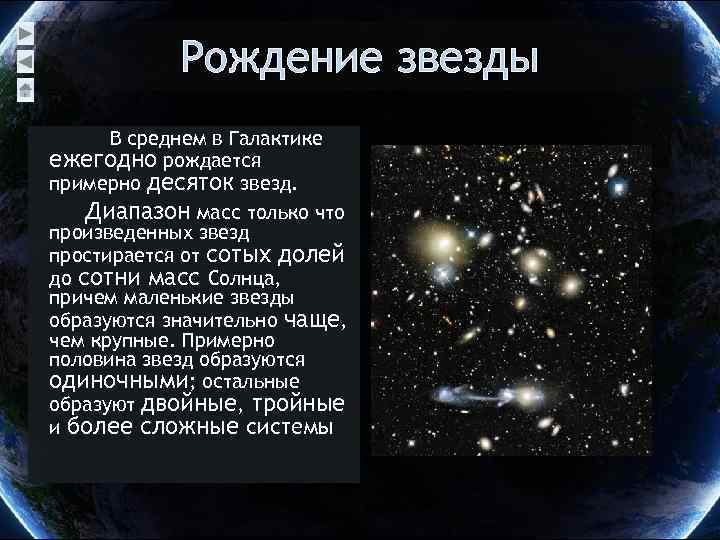 Рождение звезды

В среднем в Галактике ежегодно рождается примерно десяток звезд.

Диапазон масс только что произведенных звезд простирается от сотых долей до сотни масс Солнца, причем маленькие звезды образуются значительно чаще, чем крупные. Примерно половина звезд образуются одиночными; остальные образуют двойные, тройные и более сложные системы